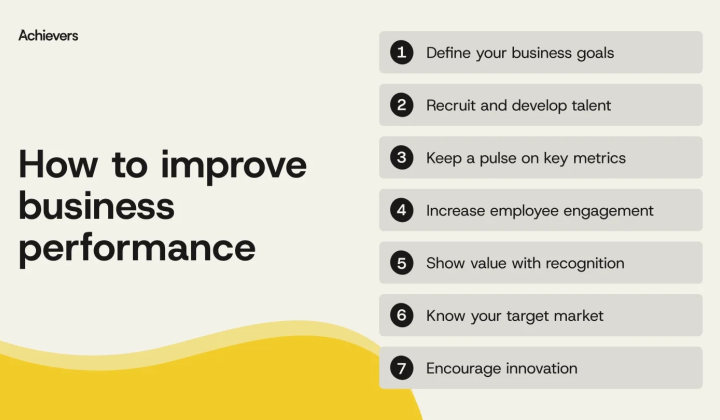 Achievers

How to improve business performance

1 Define your business goals

2 Recruit and develop talent

3 Keep a pulse on key metrics

4 Increase employee engagement

5 Show value with recognition

6 Know your target market

7 Encourage innovation